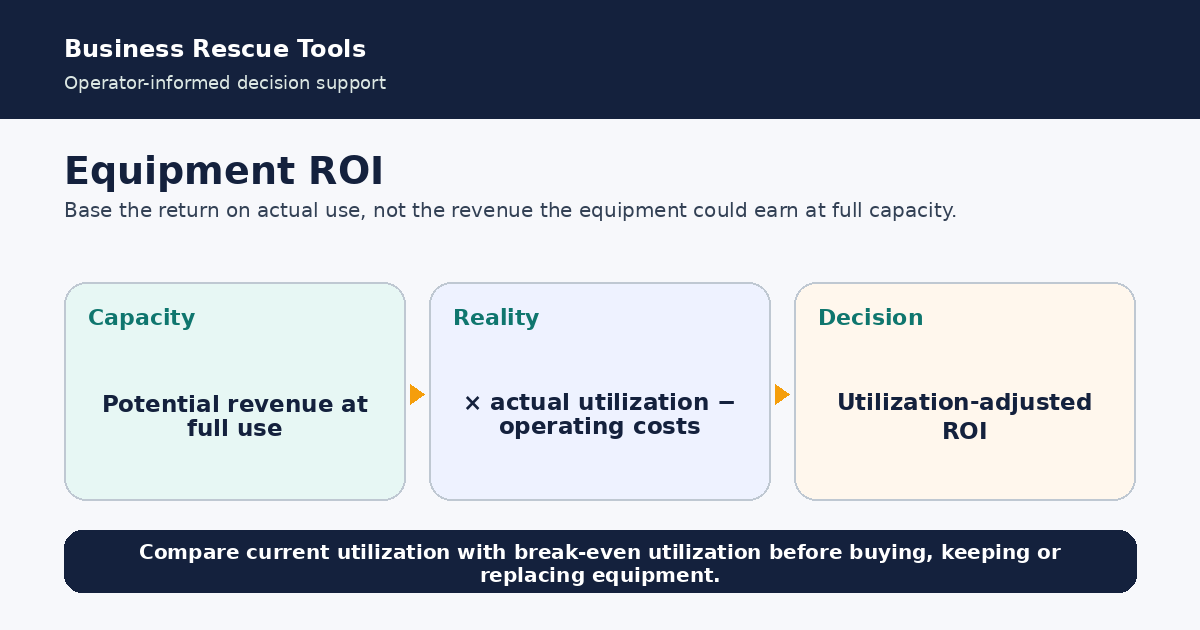 Business Rescue Tools
Operator-informed decision support

Equipment ROI
Base the return on actual use, not the revenue the equipment could earn at full capacity.

Capacity
Potential revenue at full use

Reality
× actual utilization − operating costs

Decision
Utilization-adjusted ROI

Compare current utilization with break-even utilization before buying, keeping or replacing equipment.